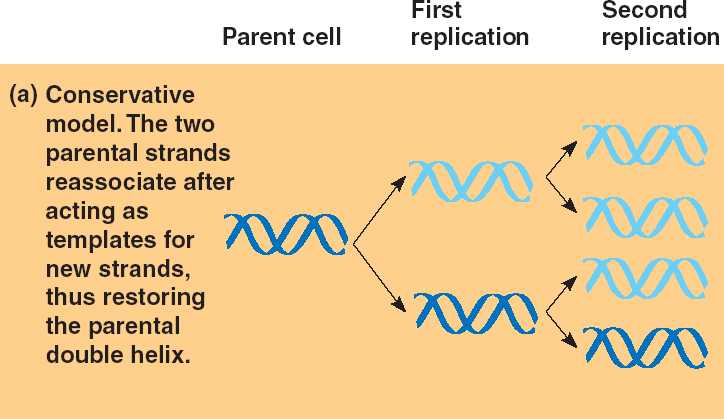 Parent cell

First replication

Second replication

(a) Conservative model. The two parental strands reassociate after acting as templates for new strands, thus restoring the parental double helix.